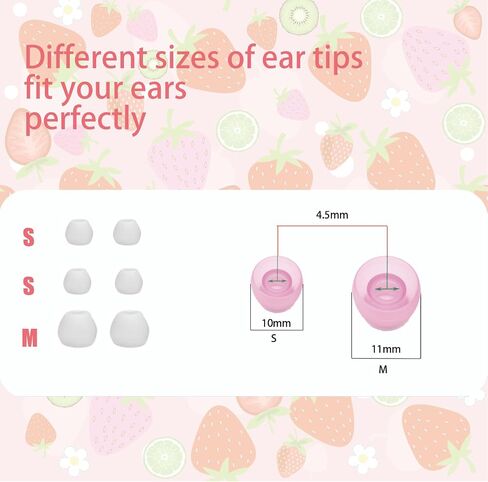 Different sizes of ear tips fit your ears perfectly

S

S

M

4.5mm

10mm

S

11mm

M